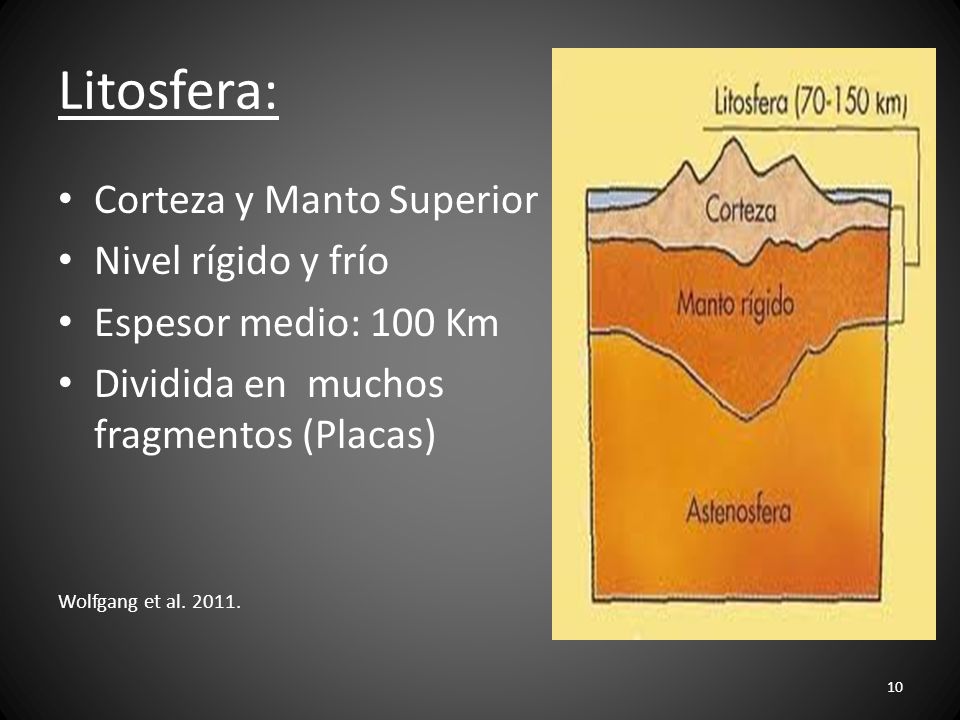 Litosfera:

• Corteza y Manto Superior
• Nivel rígido y frío
• Espesor medio: 100 Km
• Dividida en muchos fragmentos (Placas)

Wolfgang et al. 2011.

Litosfera (70-150 km)

Corteza

Manto rígido

Astenosfera

10